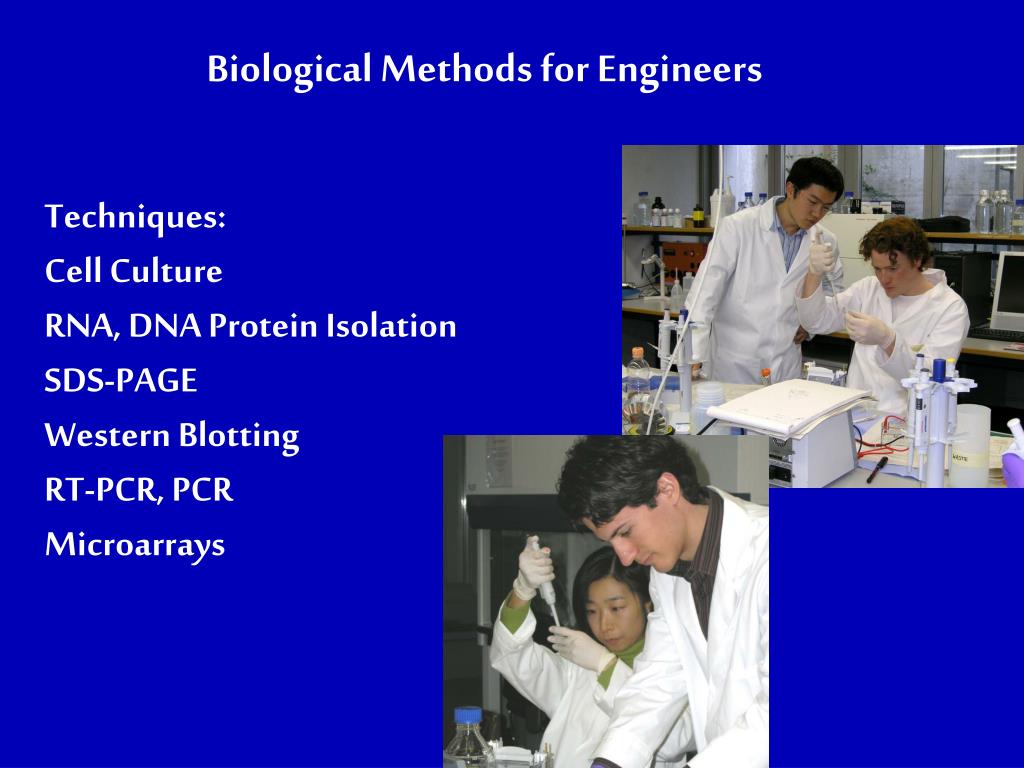 Biological Methods for Engineers

Techniques:
Cell Culture
RNA, DNA Protein Isolation
SDS-PAGE
Western Blotting
RT-PCR, PCR
Microarrays